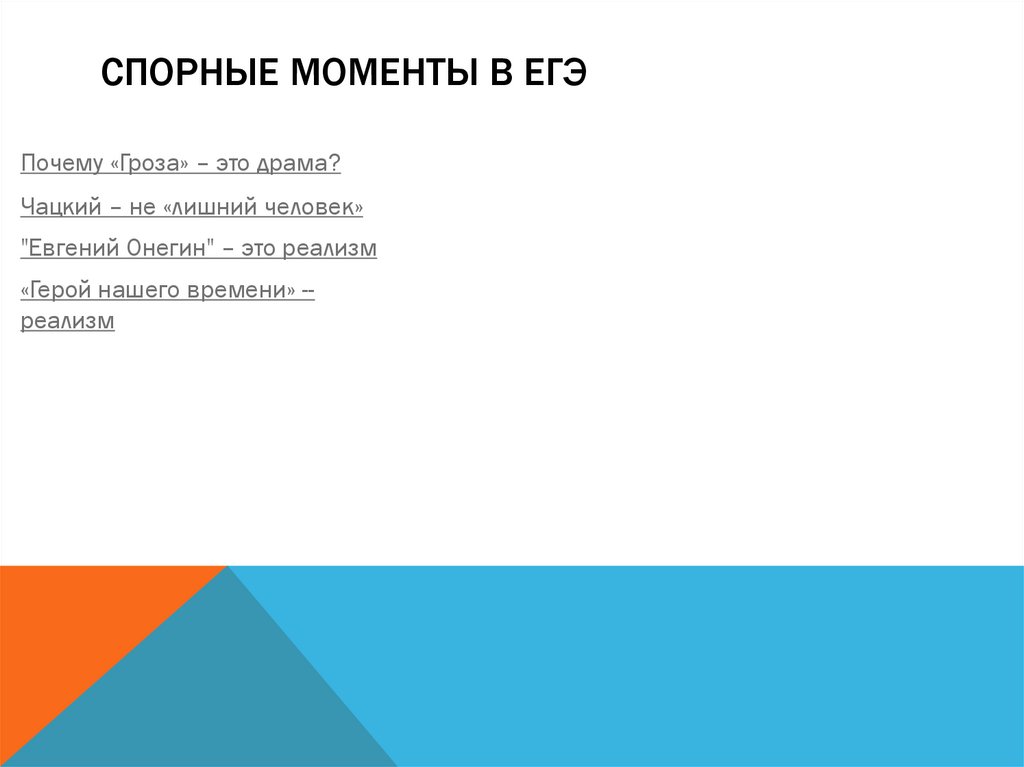 СПОРНЫЕ МОМЕНТЫ В ЕГЭ

Почему «Гроза» – это драма?

Чацкий – не «лишний человек»

"Евгений Онегин" – это реализм

«Герой нашего времени» -- реализм